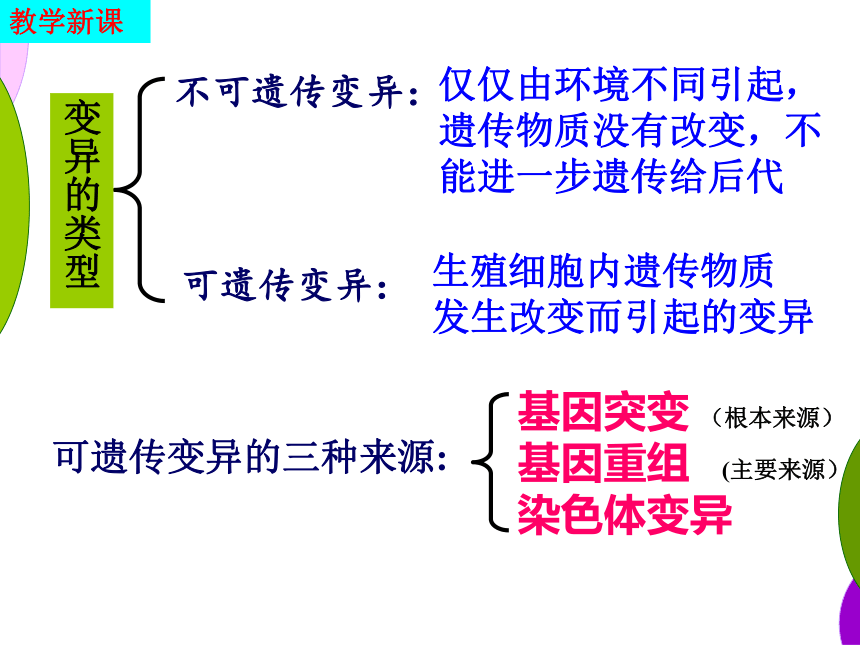 教学新课

变异的类型

不可遗传变异：仅仅由环境不同引起，遗传物质没有改变，不能进一步遗传给后代

可遗传变异：生殖细胞内遗传物质发生改变而引起的变异

可遗传变异的三种来源：

基因突变（根本来源）

基因重组 (主要来源）

染色体变异